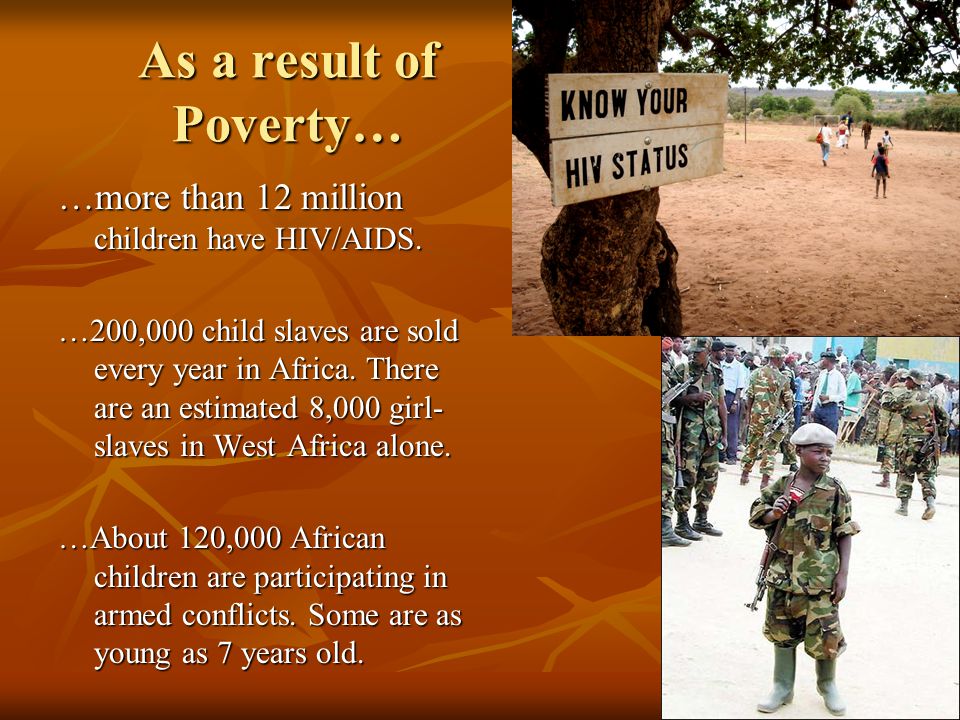 As a result of Poverty…

…more than 12 million children have HIV/AIDS.

…200,000 child slaves are sold every year in Africa. There are an estimated 8,000 girl-slaves in West Africa alone.

…About 120,000 African children are participating in armed conflicts. Some are as young as 7 years old.

KNOW YOUR
HIV STATUS